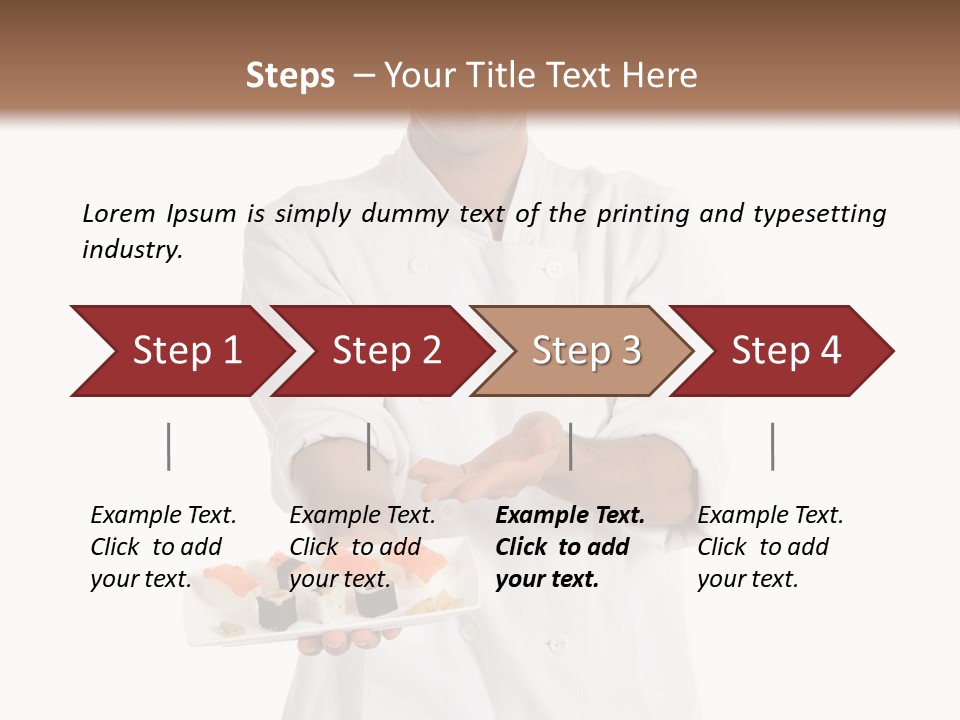 Steps – Your Title Text Here

Lorem Ipsum is simply dummy text of the printing and typesetting industry.

Step 1

Step 2

Step 3

Step 4

Example Text. Click to add your text.

Example Text. Click to add your text.

Example Text. Click to add your text.

Example Text. Click to add your text.